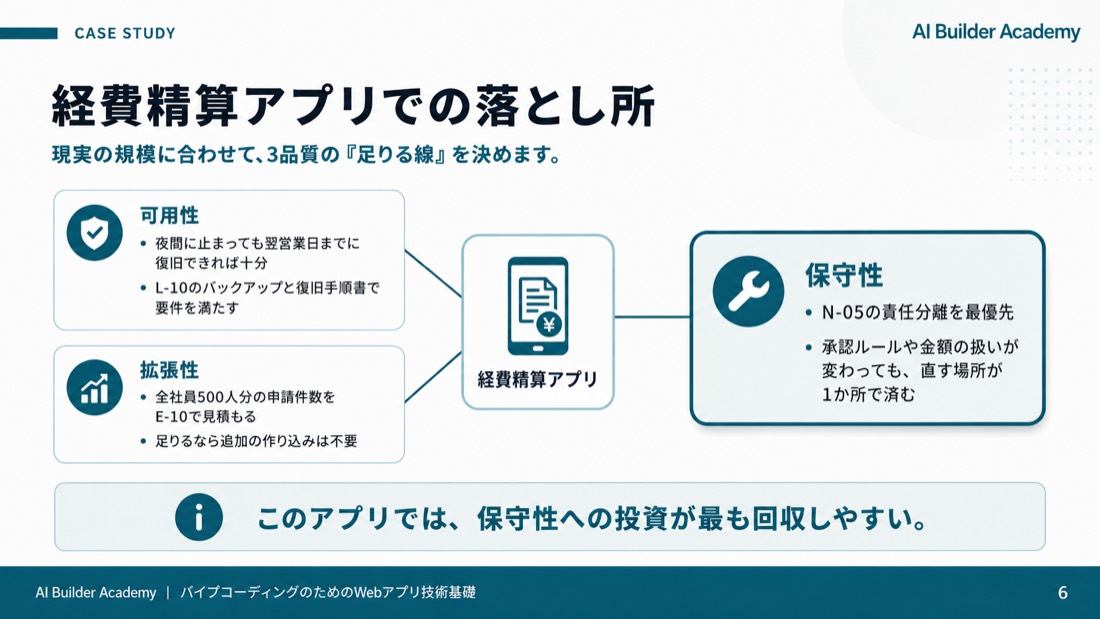 CASE STUDY

AI Builder Academy

経費精算アプリでの落とし所

現実の規模に合わせて、3品質の『足りる線』を決めます。

可用性
• 夜間に止まっても翌営業日までに復旧できれば十分
• L-10のバックアップと復旧手順書で要件を満たす

拡張性
• 全社員500人分の申請件数をE-10で見積もる
• 足りるなら追加の作り込みは不要

経費精算アプリ

保守性
• N-05の責任分離を最優先
• 承認ルールや金額の扱いが変わっても、直す場所が1か所で済む

このアプリでは、保守性への投資が最も回収しやすい。

AI Builder Academy | バイブコーディングのためのWebアプリ技術基礎

6